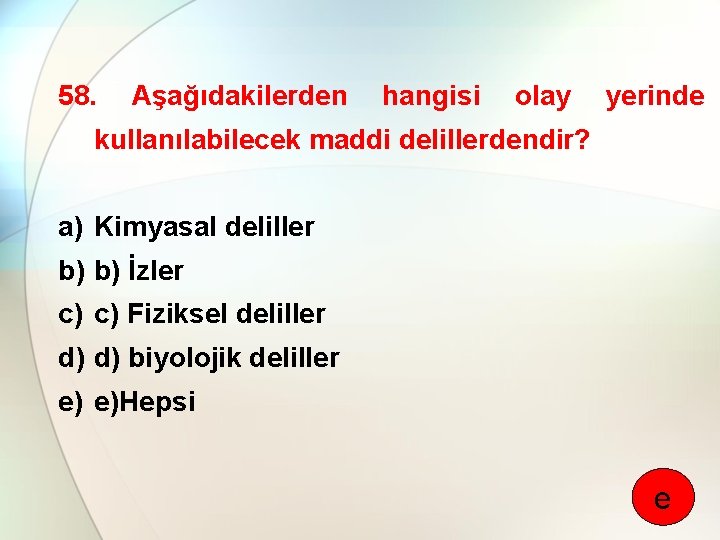 58. Aşağıdakilerden hangisi olay yerinde kullanılabilecek maddi delillerdendir?

a) Kimyasal deliller
b) b) İzler
c) c) Fiziksel deliller
d) d) biyolojik deliller
e) e)Hepsi

e